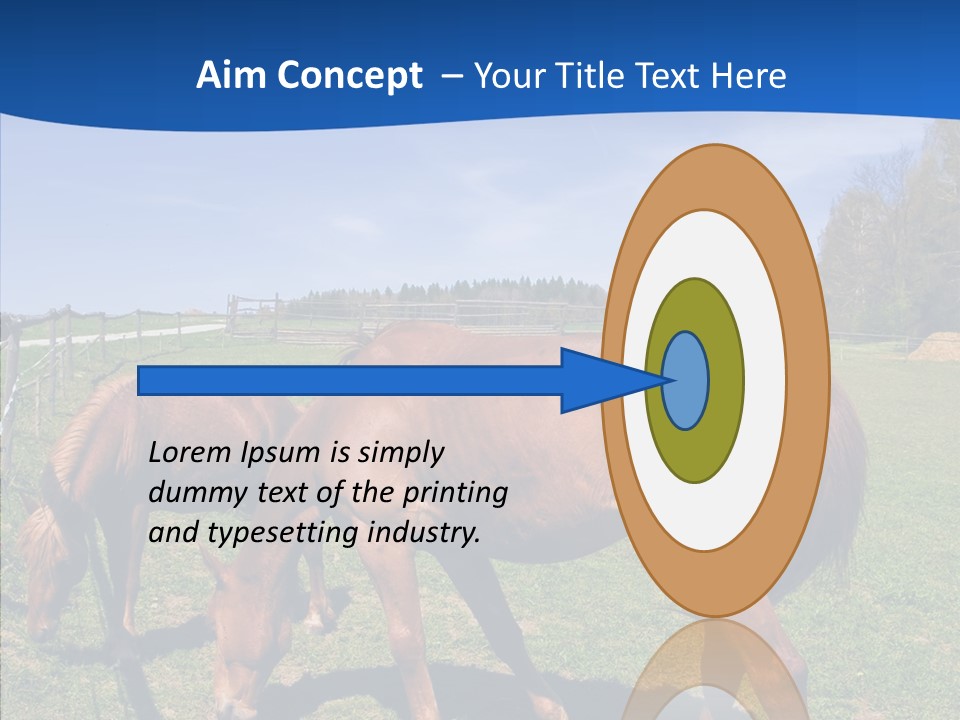 Aim Concept – Your Title Text Here

Lorem Ipsum is simply dummy text of the printing and typesetting industry.